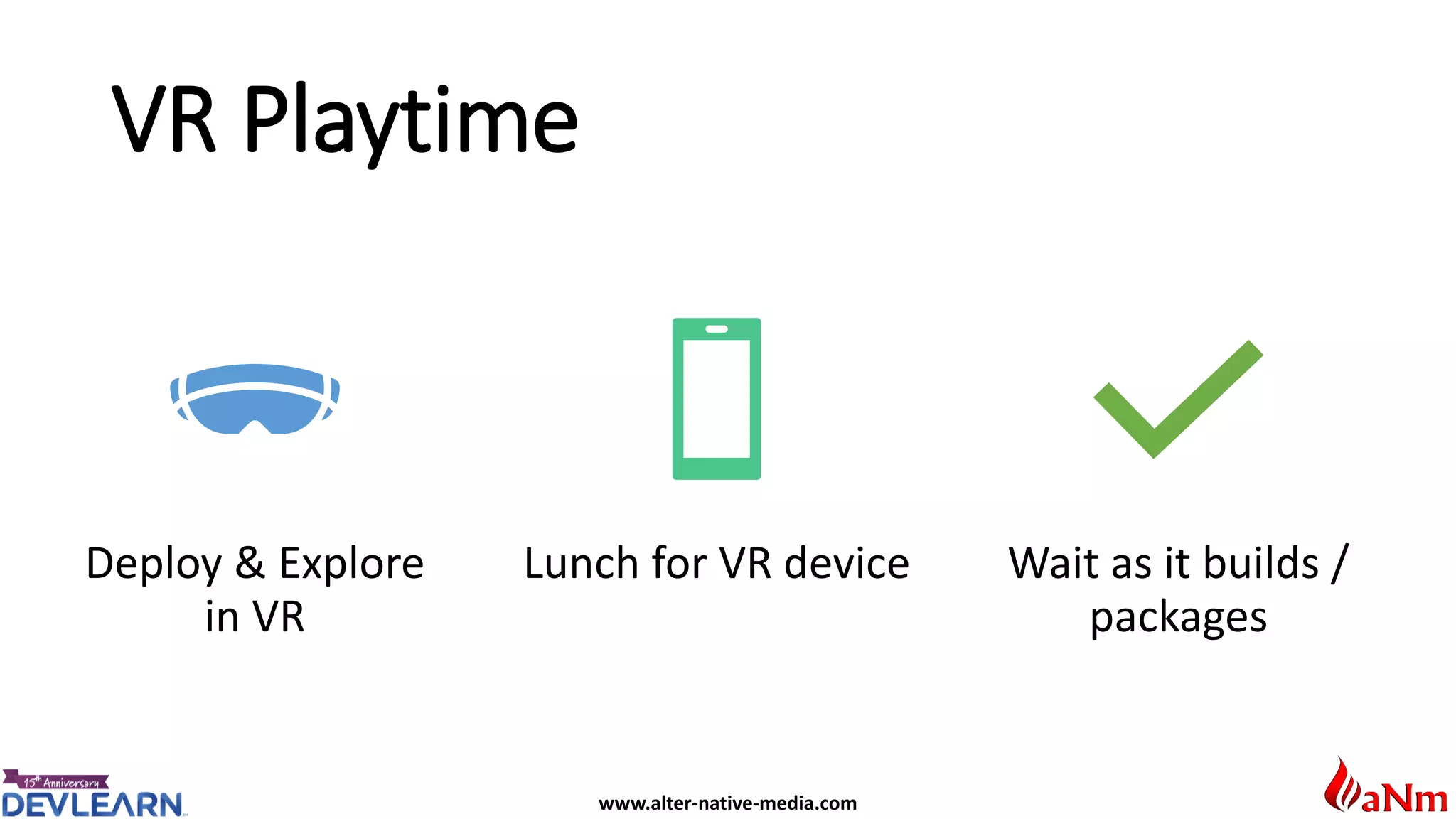 VR Playtime

Deploy & Explore in VR

Lunch for VR device

Wait as it builds / packages

15th Anniversary
DEVLEARN

www.alter-native-media.com

aNm